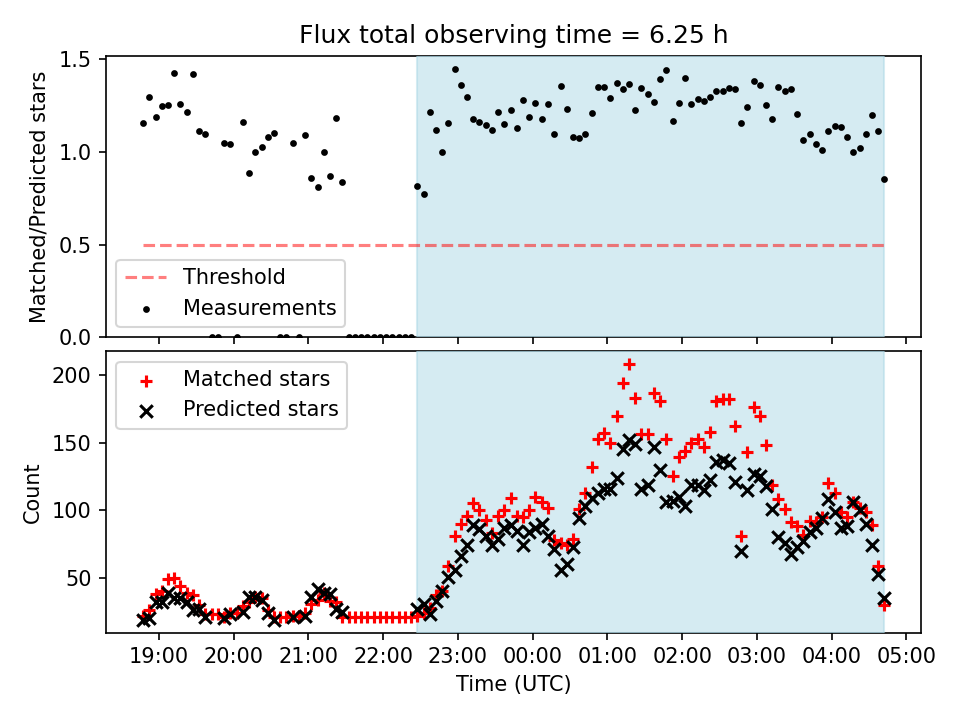 Flux total observing time = 6.25 h

Matched/Predicted stars

1.5
1.0
0.5
0.0

Threshold
Measurements

Count

200
150
100
50

Matched stars
Predicted stars

19:00 20:00 21:00 22:00 23:00 00:00 01:00 02:00 03:00 04:00 05:00

Time (UTC)